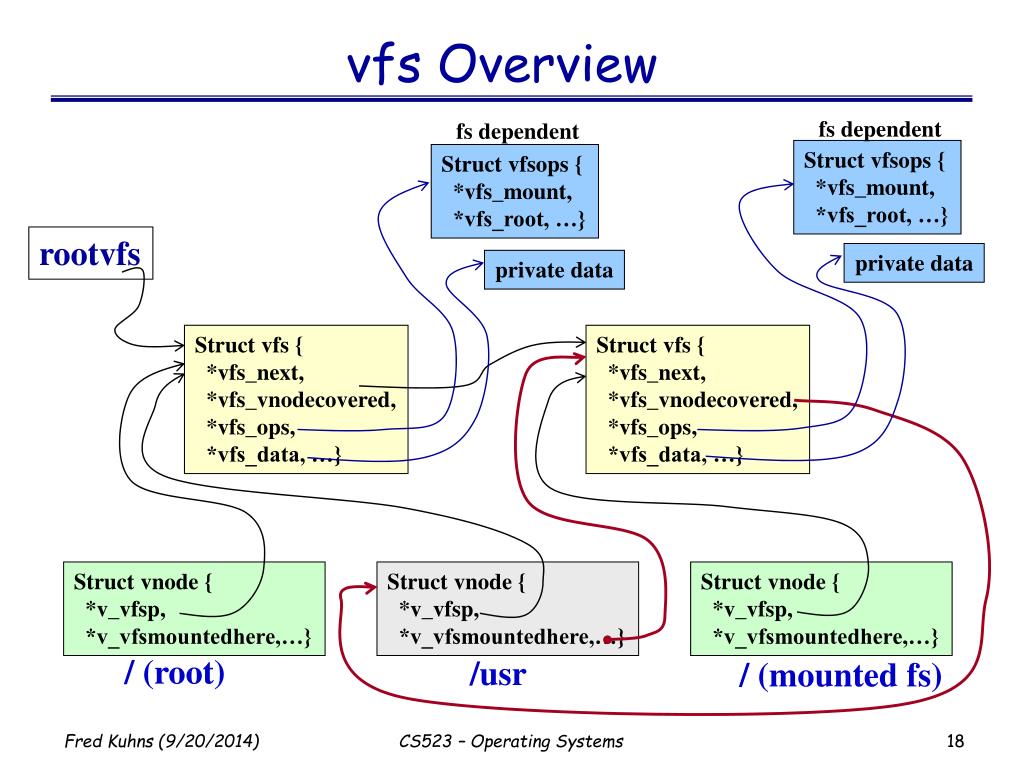 vfs Overview

fs dependent

Struct vfsops {
*vfs_mount,
*vfs_root, …}

private data

fs dependent

Struct vfsops {
*vfs_mount,
*vfs_root, …}

private data

rootvfs

Struct vfs {
*vfs_next,
*vfs_vnodecovered,
*vfs_ops,
*vfs_data, …}

Struct vfs {
*vfs_next,
*vfs_vnodecovered,
*vfs_ops,
*vfs_data, …}

Struct vnode {
*v_vfsp,
*v_vfsmountedhere,…}

/ (root)

Struct vnode {
*v_vfsp,
*v_vfsmountedhere,…}

/usr

Struct vnode {
*v_vfsp,
*v_vfsmountedhere,…}

/ (mounted fs)

Fred Kuhns (9/20/2014)

CS523 – Operating Systems

18